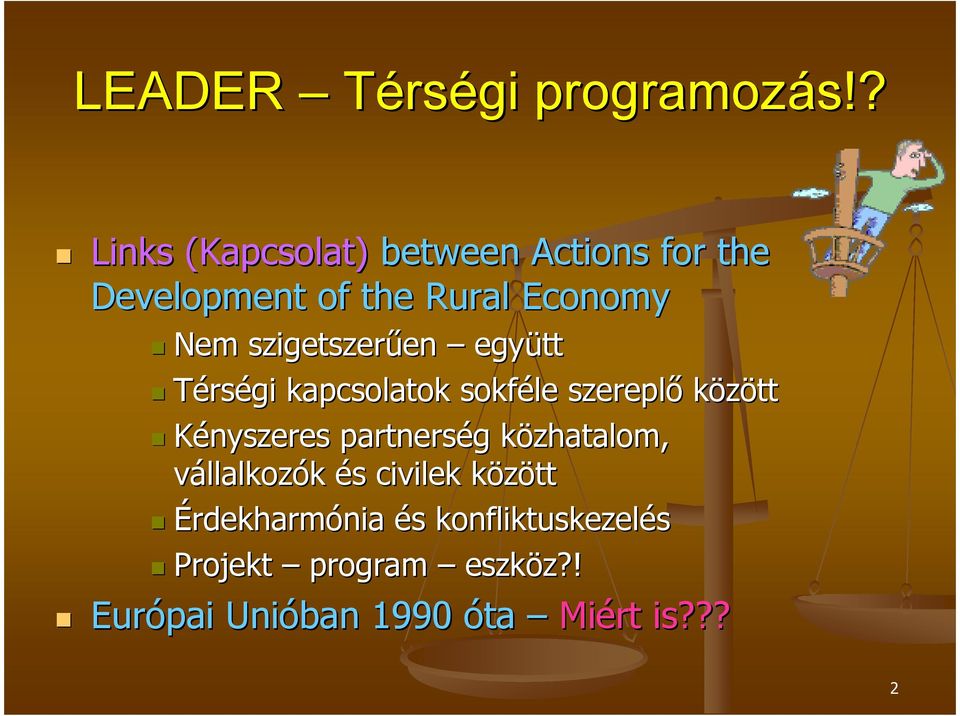 LEADER – Térségi programozás!?

Links (Kapcsolat) between Actions for the Development of the Rural Economy

Nem szigetszerűen – együtt

Térségi kapcsolatok sokféle szereplő között

Kényszeres partnerség közhatalom, vállalkozók és civilek között

Érdekharmónia és konfliktuskezelés

Projekt – program – eszköz?!

Európai Unióban 1990 óta – Miért is???

2